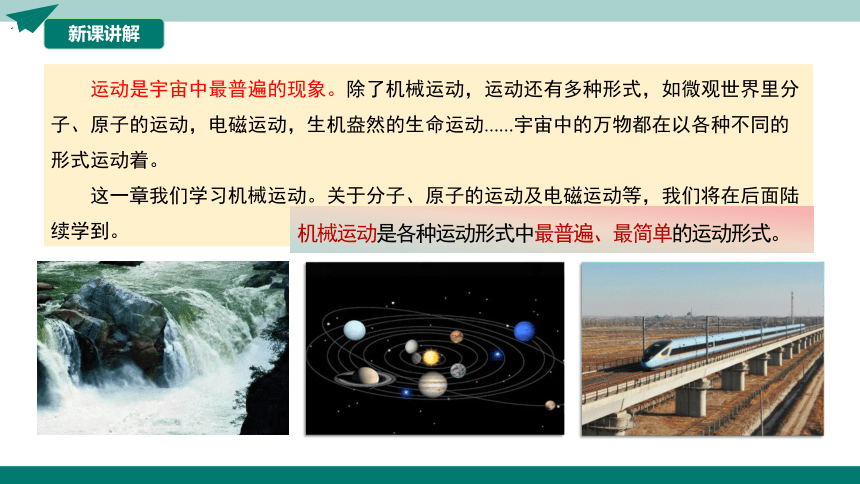 新课讲解

运动是宇宙中最普遍的现象。除了机械运动，运动还有多种形式，如微观世界里分子、原子的运动，电磁运动，生机盎然的生命运动……宇宙中的万物都在以各种不同的形式运动着。

这一章我们学习机械运动。关于分子、原子的运动及电磁运动等，我们将在后面陆续学到。

机械运动是各种运动形式中最普遍、最简单的运动形式。